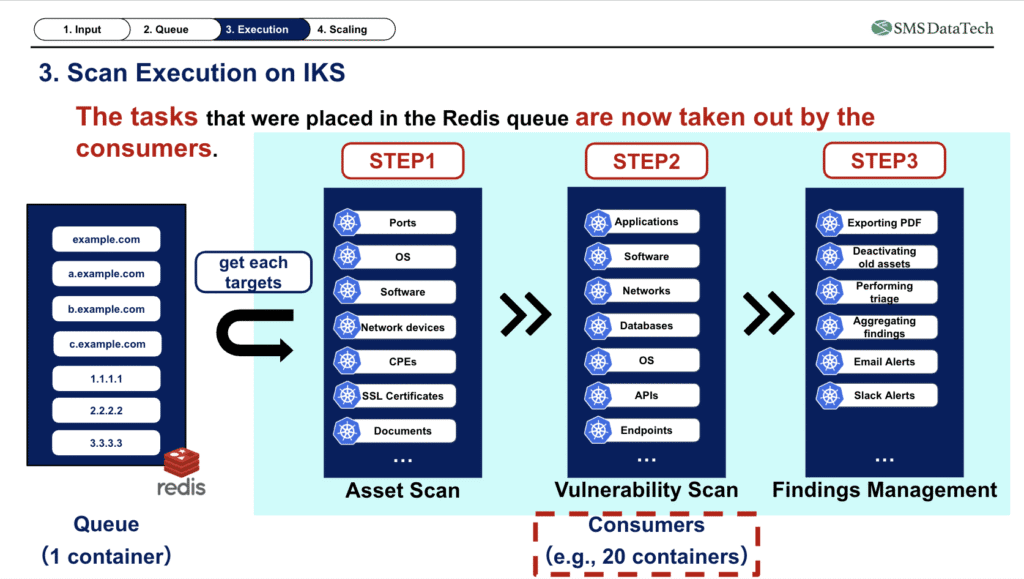 1. Input
2. Queue
3. Execution
4. Scaling

SMS DataTech

3. Scan Execution on IKS

The tasks that were placed in the Redis queue are now taken out by the consumers.

example.com
a.example.com
b.example.com
c.example.com
1.1.1.1
2.2.2.2
3.3.3.3

redis

Queue
(1 container)

get each targets

STEP1
Ports
OS
Software
Network devices
CPEs
SSL Certificates
Documents
...
Asset Scan

STEP2
Applications
Software
Networks
Databases
OS
APIs
Endpoints
...
Vulnerability Scan

STEP3
Exporting PDF
Deactivating old assets
Performing triage
Aggregating findings
Email Alerts
Slack Alerts
...
Findings Management

Consumers
(e.g., 20 containers)